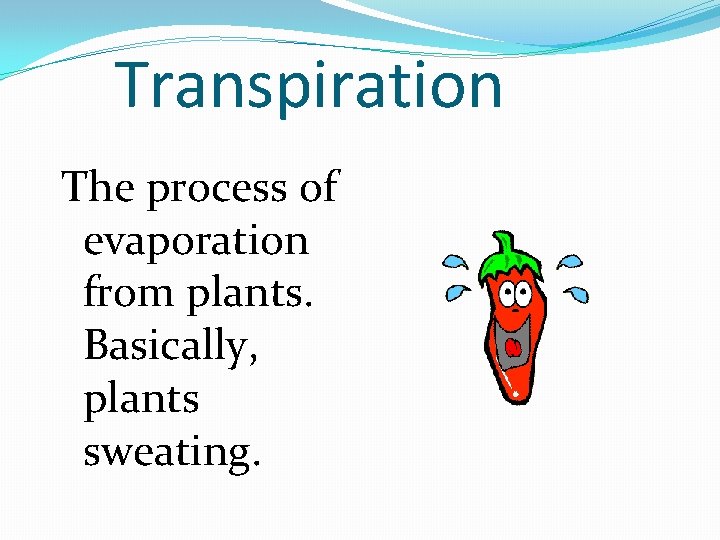 Transpiration

The process of evaporation from plants. Basically, plants sweating.